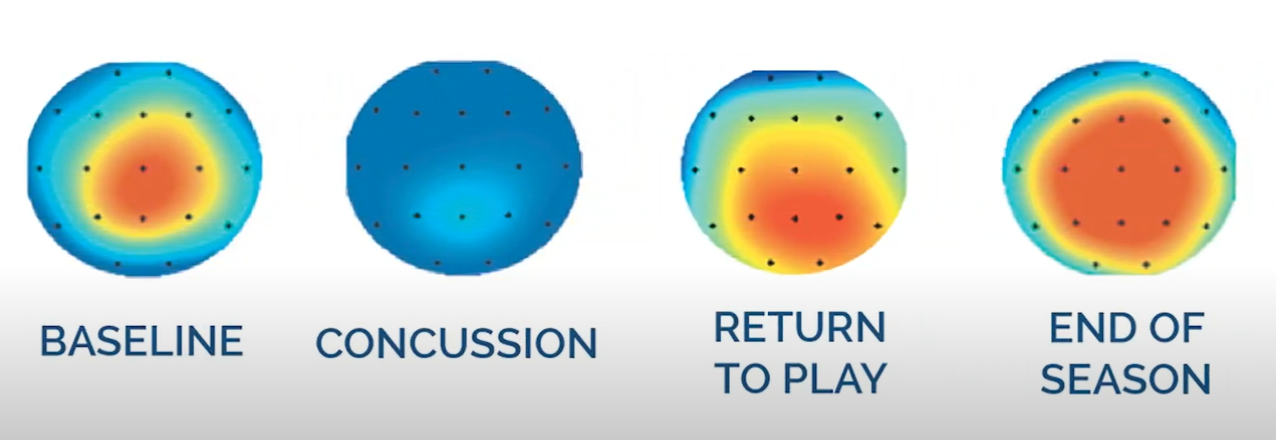 BASELINE

CONCUSSION

RETURN TO PLAY

END OF SEASON